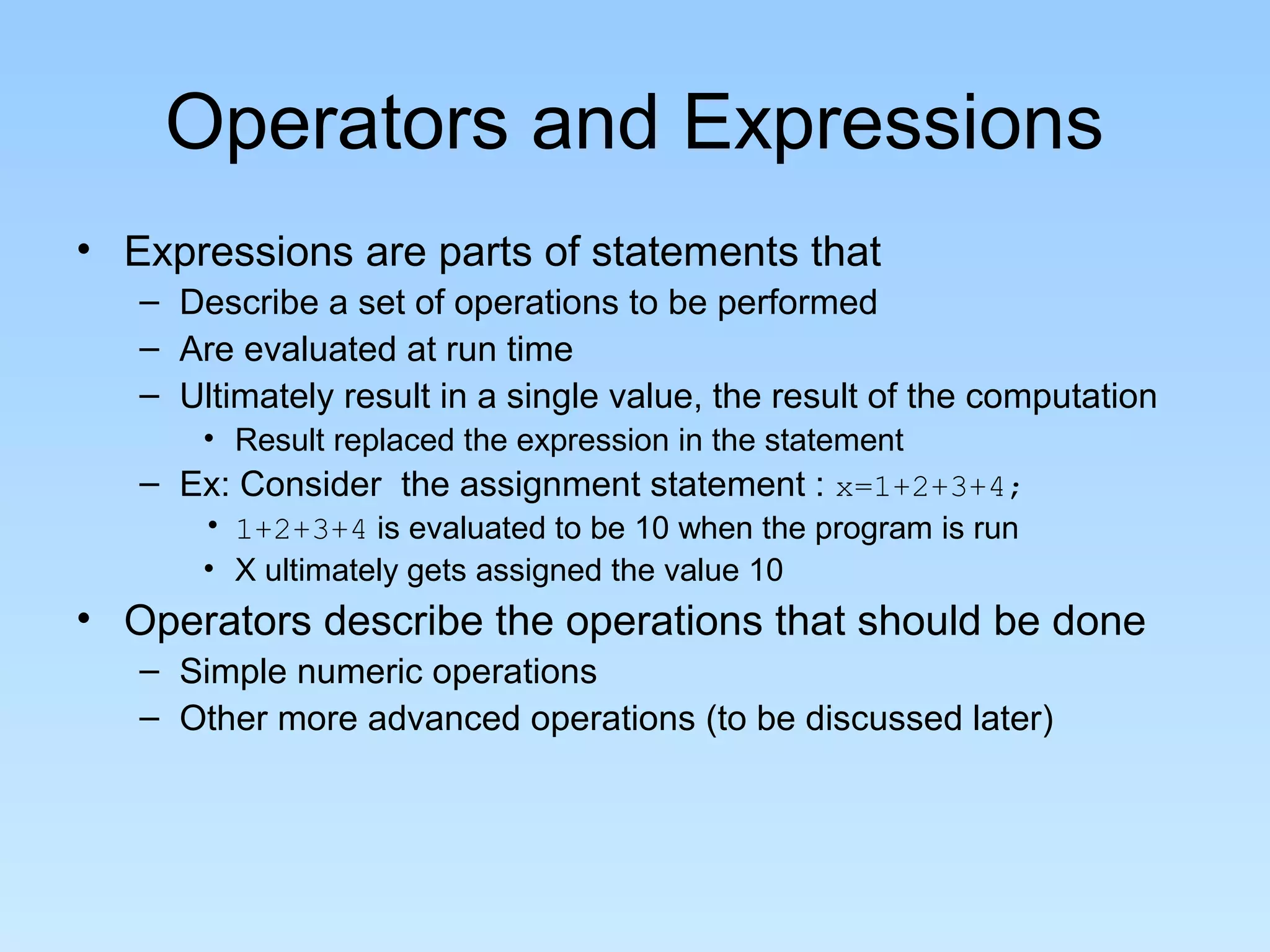 Operators and Expressions

• Expressions are parts of statements that
– Describe a set of operations to be performed
– Are evaluated at run time
– Ultimately result in a single value, the result of the computation
• Result replaced the expression in the statement
– Ex: Consider the assignment statement : x=1+2+3+4;
• 1+2+3+4 is evaluated to be 10 when the program is run
• X ultimately gets assigned the value 10

• Operators describe the operations that should be done
– Simple numeric operations
– Other more advanced operations (to be discussed later)